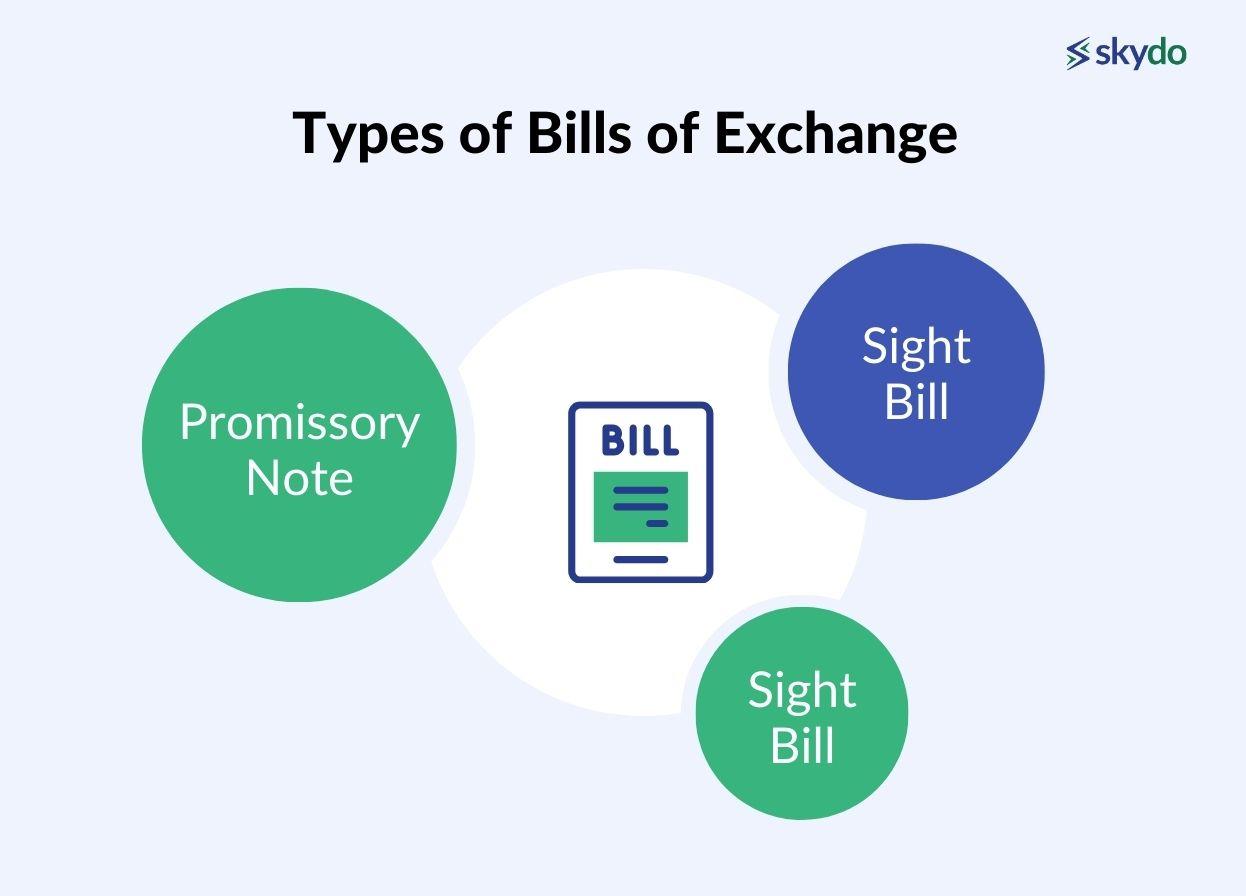 skydo

Types of Bills of Exchange

Promissory Note

BILL

Sight Bill

Sight Bill